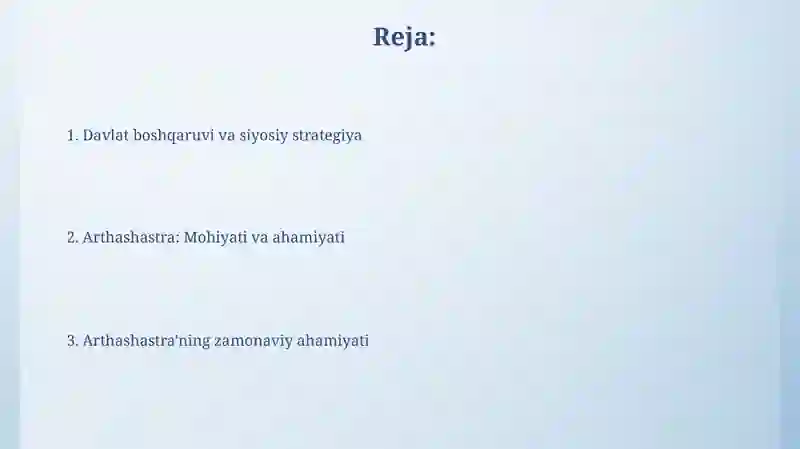 Reja:

1. Davlat boshqaruvi va siyosiy strategiya

2. Arthashastra: Mohiyati va ahamiyati

3. Arthashastra'ning zamonaviy ahamiyati